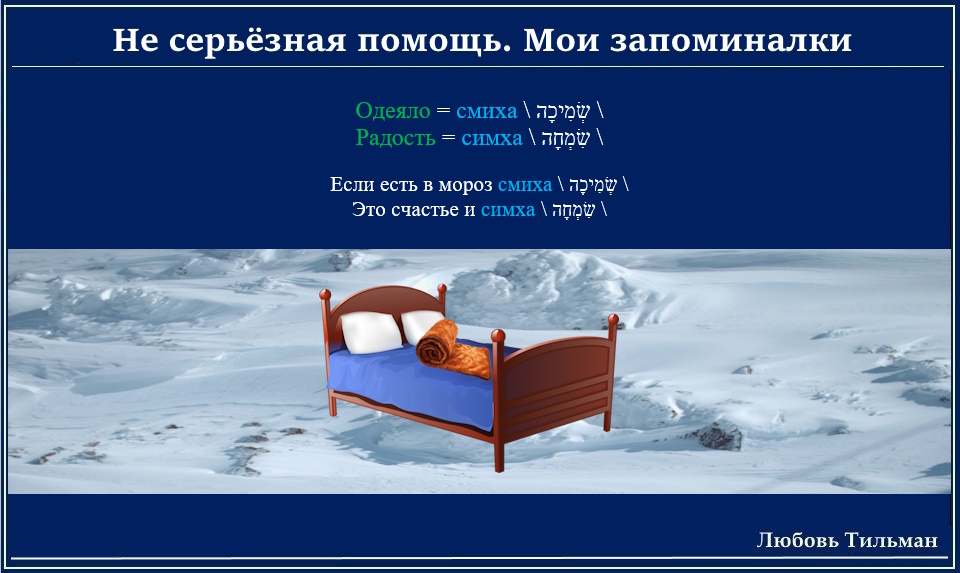 Не серьёзная помощь. Мои запоминалки

Одеяло = смиха \ שְׂמִיכָה \
Радость = симха \ שִׂמְחָה \

Если есть в мороз смиха \ שְׂמִיכָה \
Это счастье и симха \ שִׂמְחָה \

Любовь Тильман